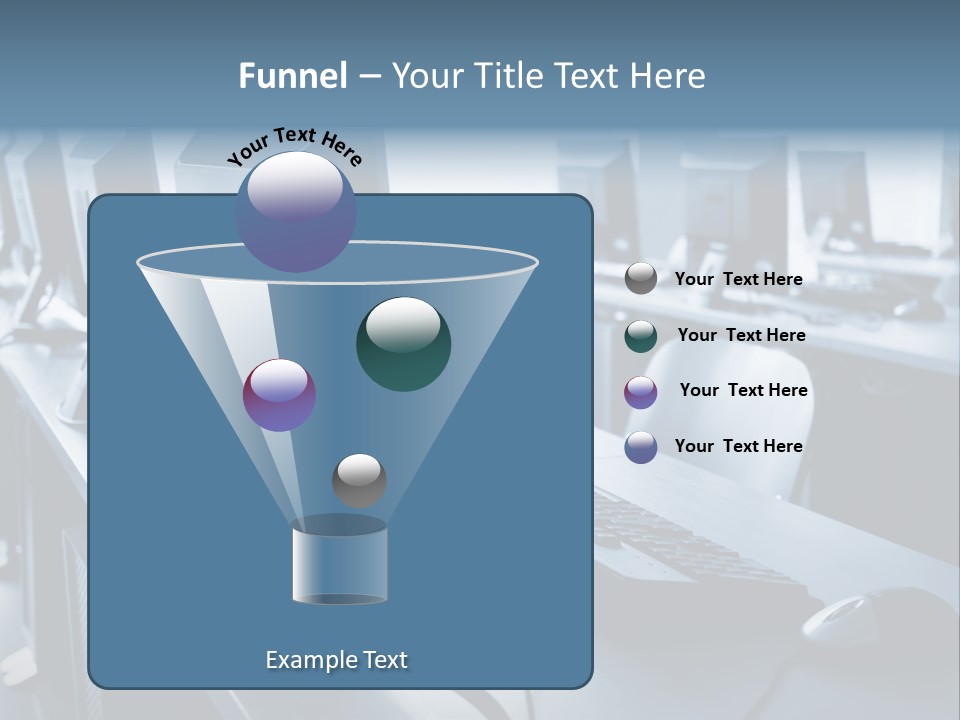 Funnel – Your Title Text Here

Your Text Here

Your Text Here

Your Text Here

Your Text Here

Your Text Here

Example Text